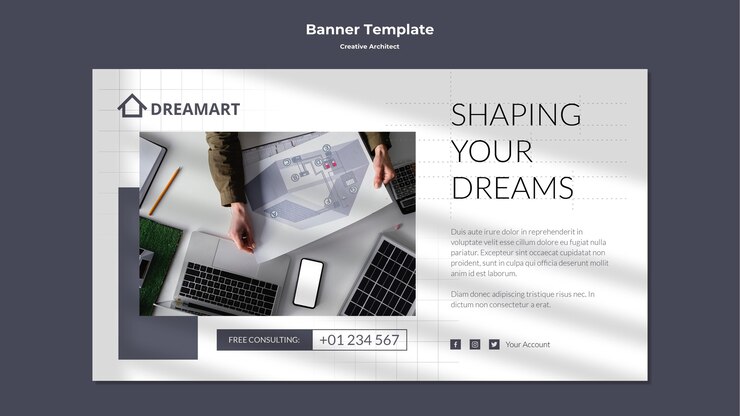 Banner Template

Creative Architect

DREAMART

SHAPING YOUR DREAMS

Duis aute irure dolor in reprehenderit in voluptate velit esse cillum dolore eu fugiat nulla pariatur. Excepteur sint occaecat cupidatat non proident, sunt in culpa qui officia deserunt mollit anim id est laborum.

Diam donec adipiscing tristique risus nec. In dictum non consectetur a erat.

FREE CONSULTING: +01 234 567

Your Account